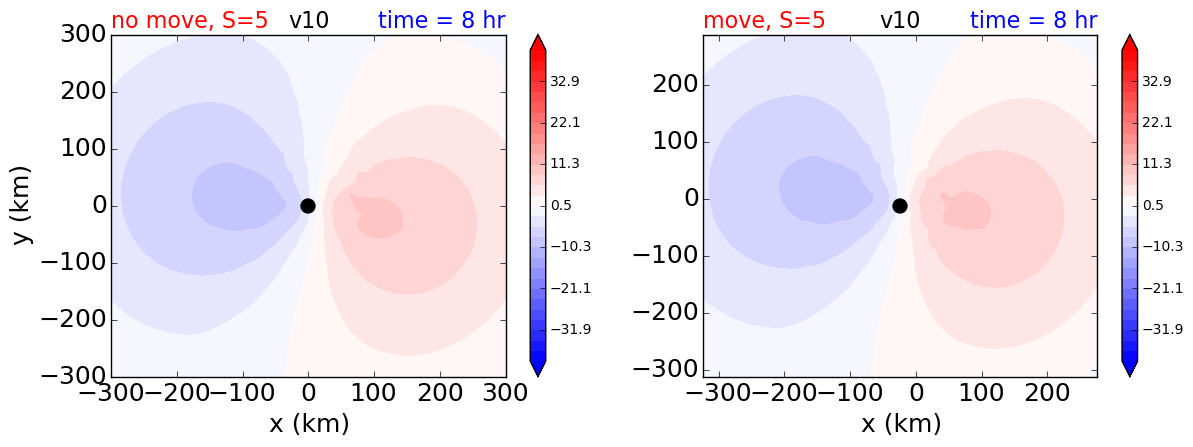 no move, S=5 v10 time = 8 hr

300
200
100
0
−100
−200
−300
y (km)
−300 −200 −100 0 100 200 300
x (km)

32.9
22.1
11.3
0.5
−10.3
−21.1
−31.9

move, S=5 v10 time = 8 hr

200
100
0
−100
−200
−300
−300 −200 −100 0 100 200
x (km)

32.9
22.1
11.3
0.5
−10.3
−21.1
−31.9